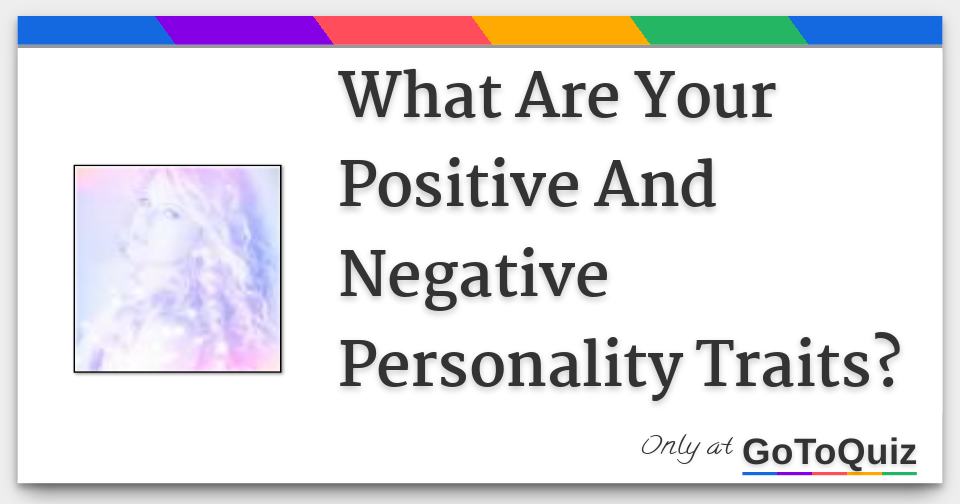 What Are Your Positive And Negative Personality Traits?

Only at GoToQuiz